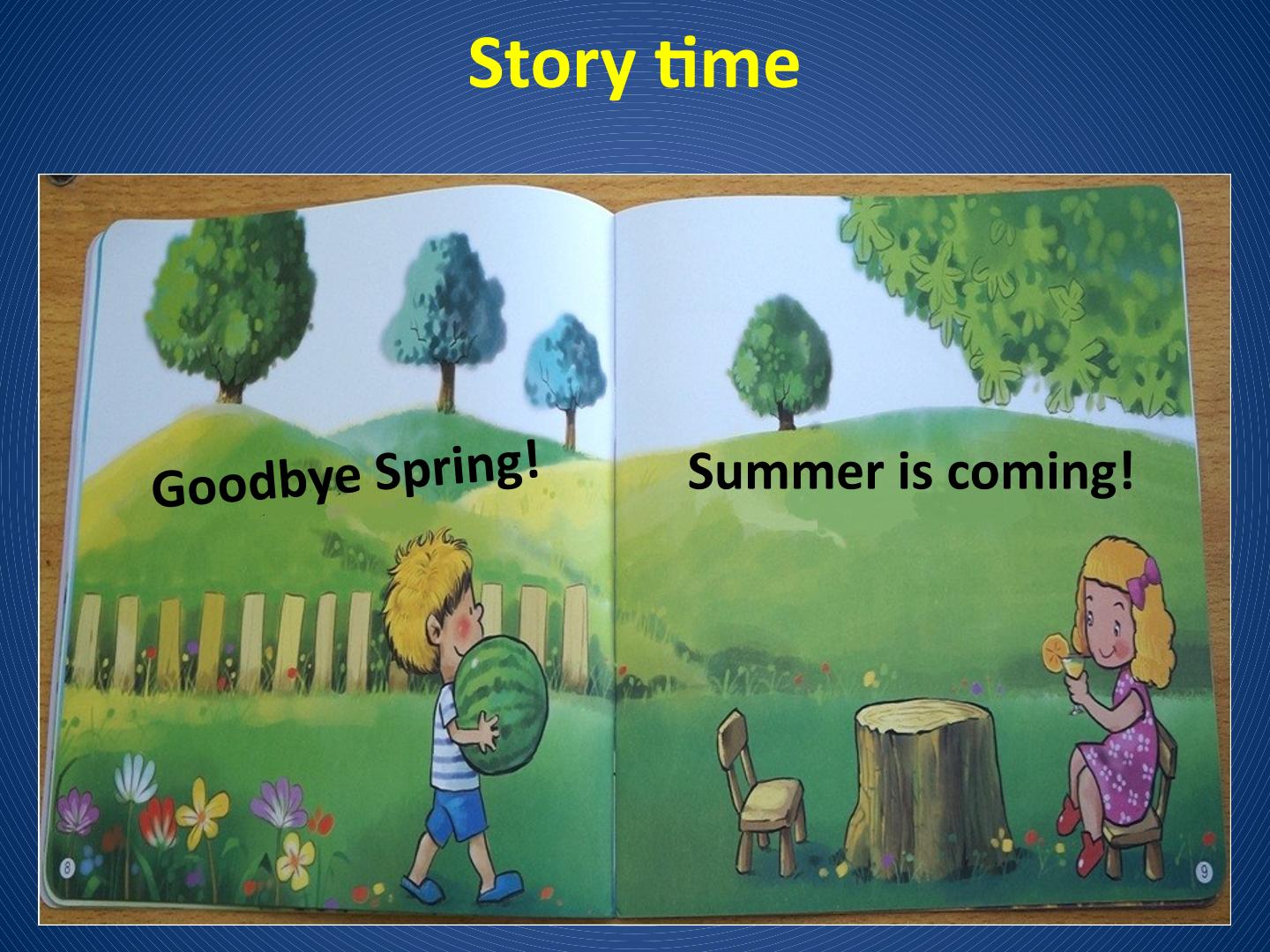 Story time

Goodbye Spring!

Summer is coming!

8

9